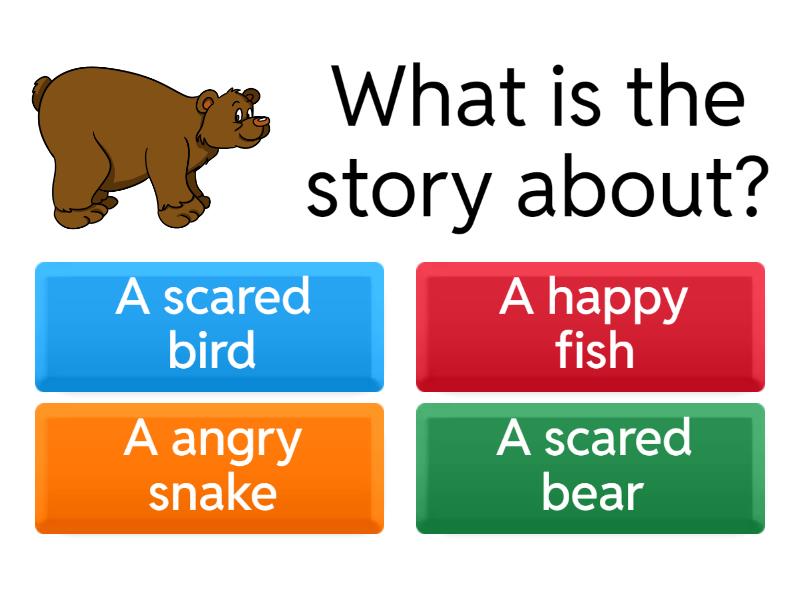 What is the story about?

A scared bird

A happy fish

A angry snake

A scared bear